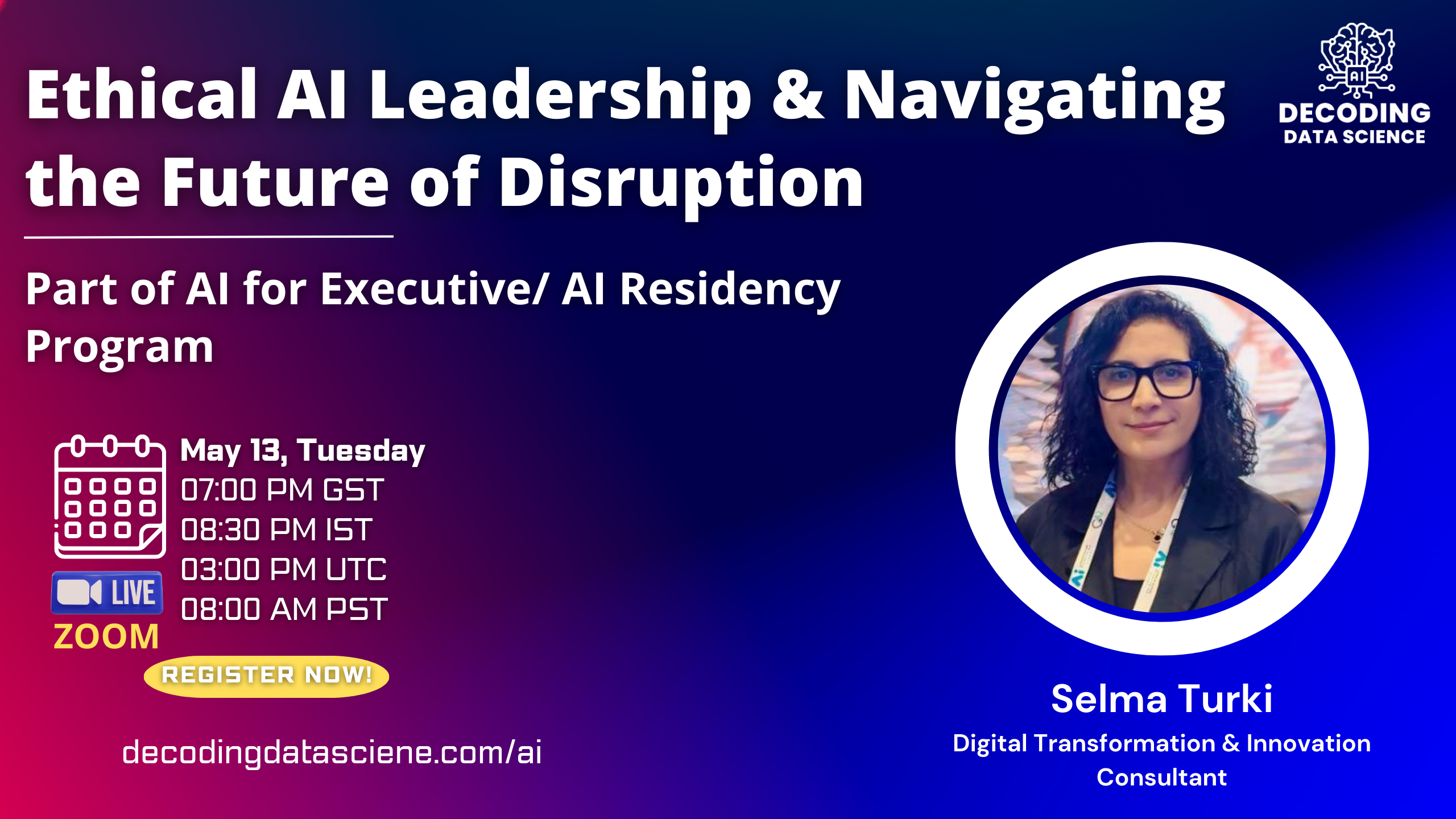 Ethical AI Leadership & Navigating the Future of Disruption

AI
DECODING
DATA SCIENCE

Part of AI for Executive/ AI Residency Program

May 13, Tuesday
07:00 PM GST
08:30 PM IST
03:00 PM UTC
08:00 AM PST

LIVE
ZOOM

REGISTER NOW!

decodingdatasciene.com/ai

Selma Turki
Digital Transformation & Innovation Consultant